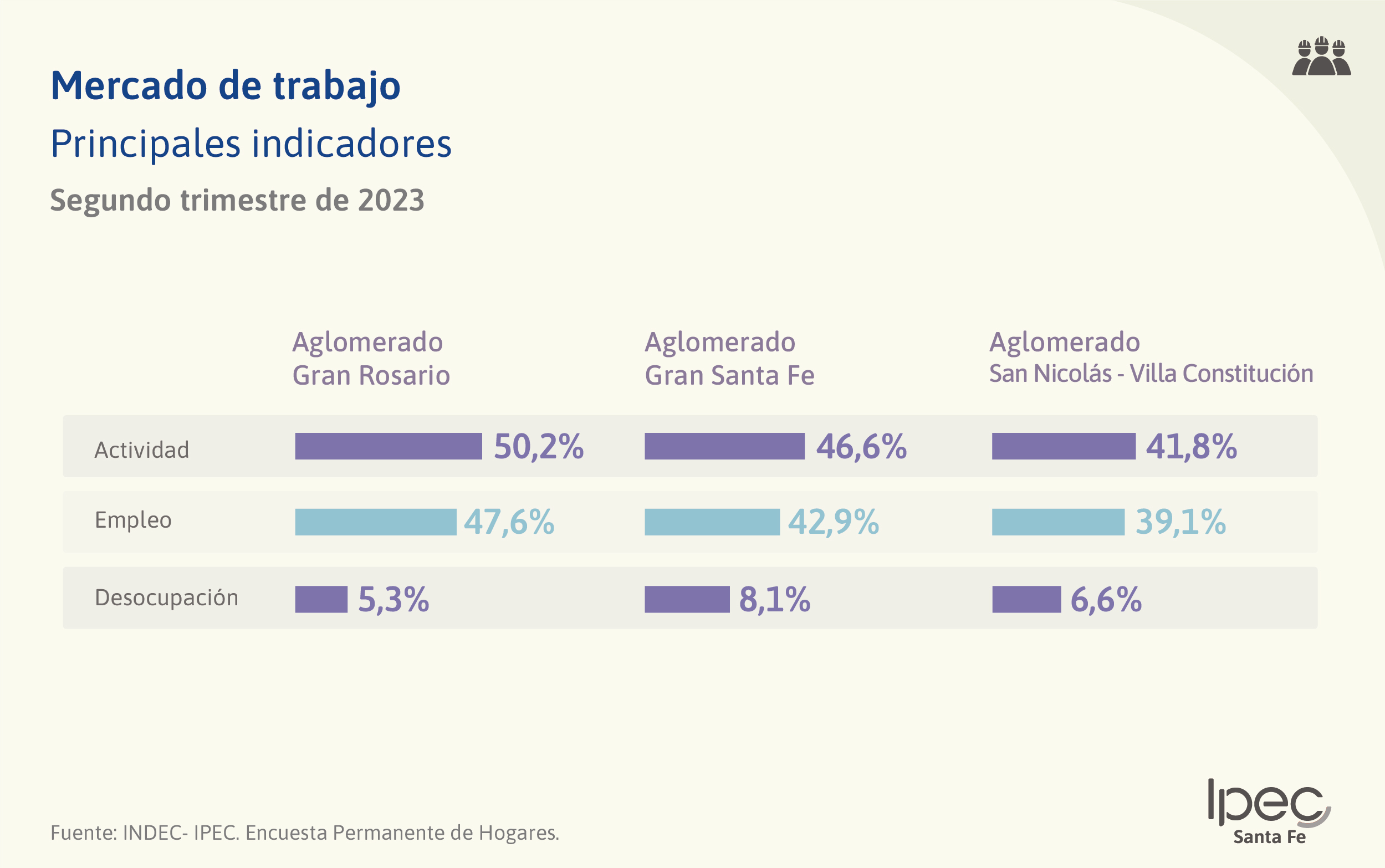 Mercado de trabajo

Principales indicadores

Segundo trimestre de 2023

| | Aglomerado Gran Rosario | Aglomerado Gran Santa Fe | Aglomerado San Nicolás - Villa Constitución |
|---|---|---|---|
| Actividad | 50,2% | 46,6% | 41,8% |
| Empleo | 47,6% | 42,9% | 39,1% |
| Desocupación | 5,3% | 8,1% | 6,6% |

Fuente: INDEC- IPEC. Encuesta Permanente de Hogares.

Ipec
Santa Fe